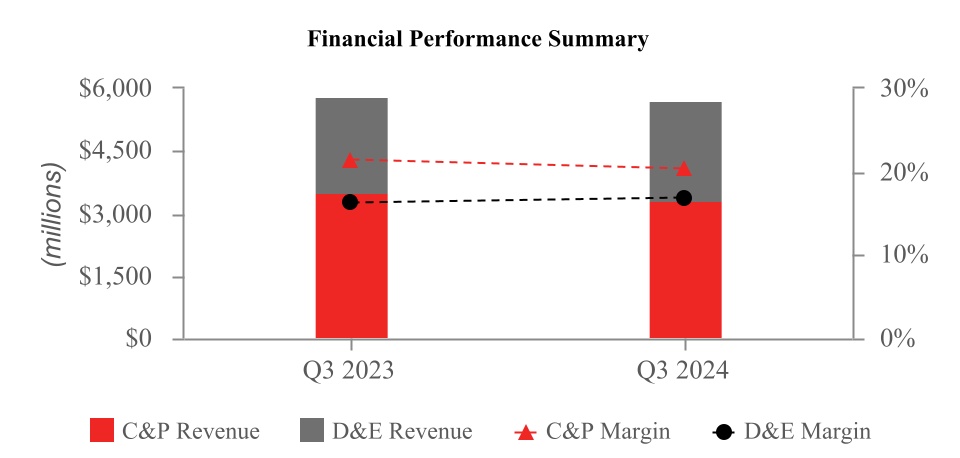 Financial Performance Summary

(millions)

$6,000
$4,500
$3,000
$1,500
$0

30%
20%
10%
0%

Q3 2023
Q3 2024

C&P Revenue
D&E Revenue
C&P Margin
D&E Margin